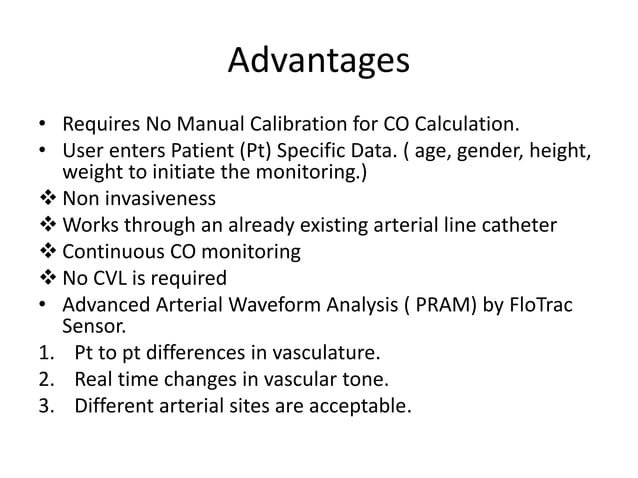 Advantages

• Requires No Manual Calibration for CO Calculation.
• User enters Patient (Pt) Specific Data. ( age, gender, height, weight to initiate the monitoring.)
❖ Non invasiveness
❖ Works through an already existing arterial line catheter
❖ Continuous CO monitoring
❖ No CVL is required
• Advanced Arterial Waveform Analysis ( PRAM) by FloTrac Sensor.
1. Pt to pt differences in vasculature.
2. Real time changes in vascular tone.
3. Different arterial sites are acceptable.